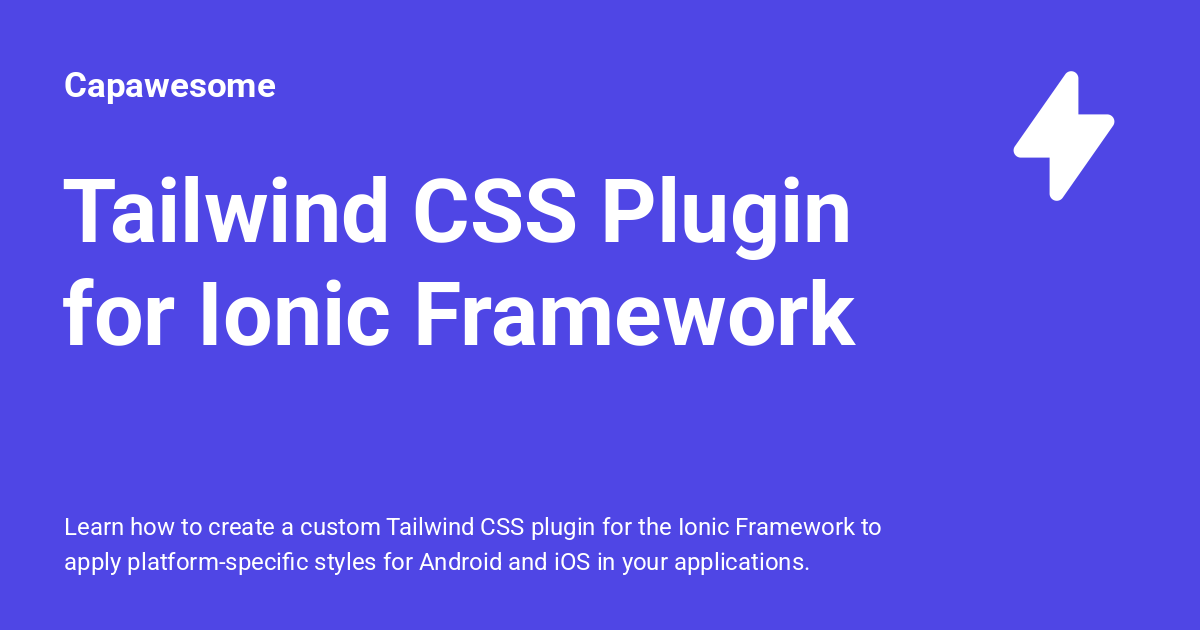 Capawesome

Tailwind CSS Plugin for Ionic Framework

Learn how to create a custom Tailwind CSS plugin for the Ionic Framework to apply platform-specific styles for Android and iOS in your applications.